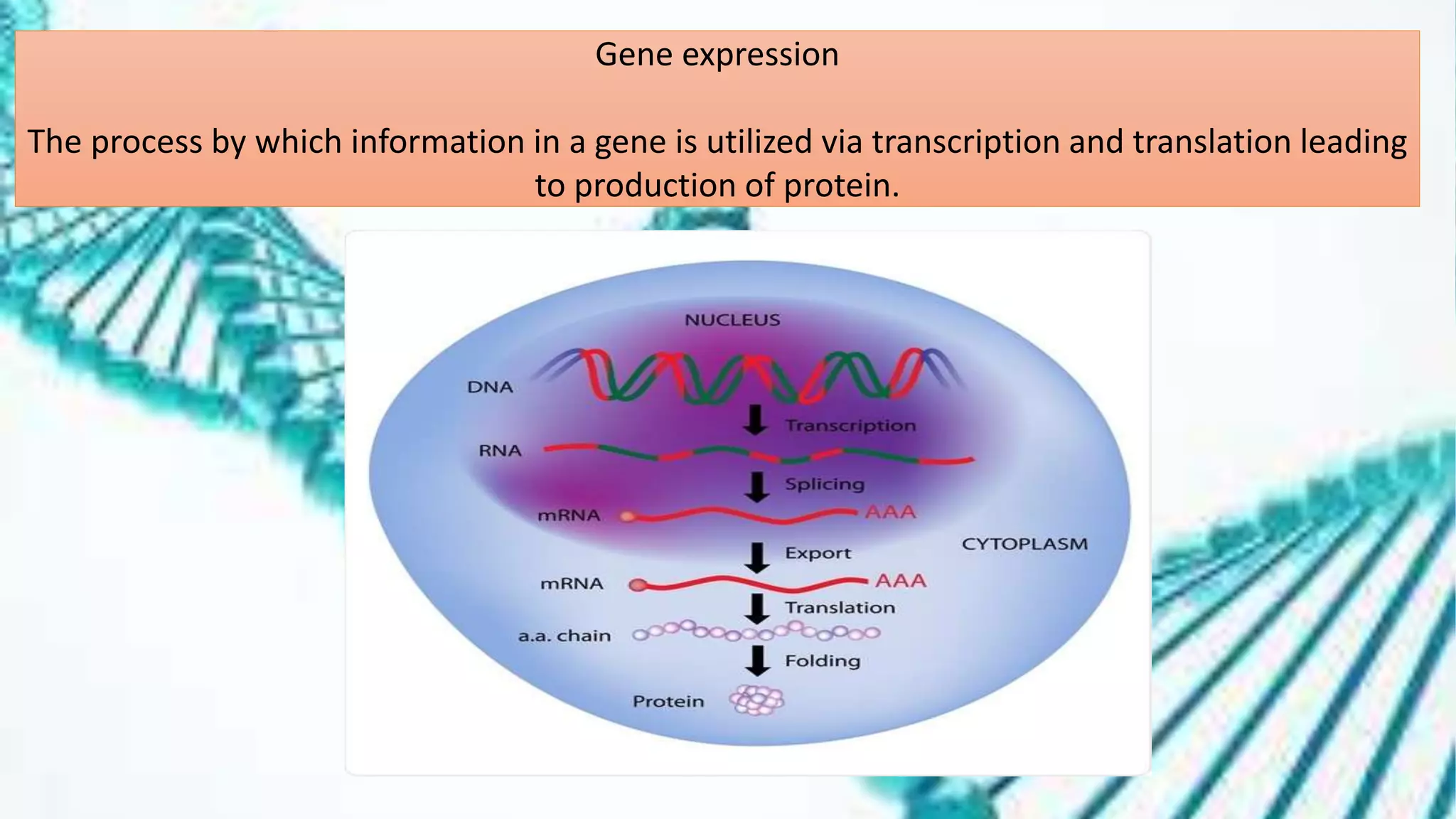 Gene expression

The process by which information in a gene is utilized via transcription and translation leading to production of protein.

NUCLEUS
DNA
Transcription
RNA
Splicing
mRNA
AAA
CYTOPLASM
Export
mRNA
AAA
Translation
a.a. chain
Folding
Protein